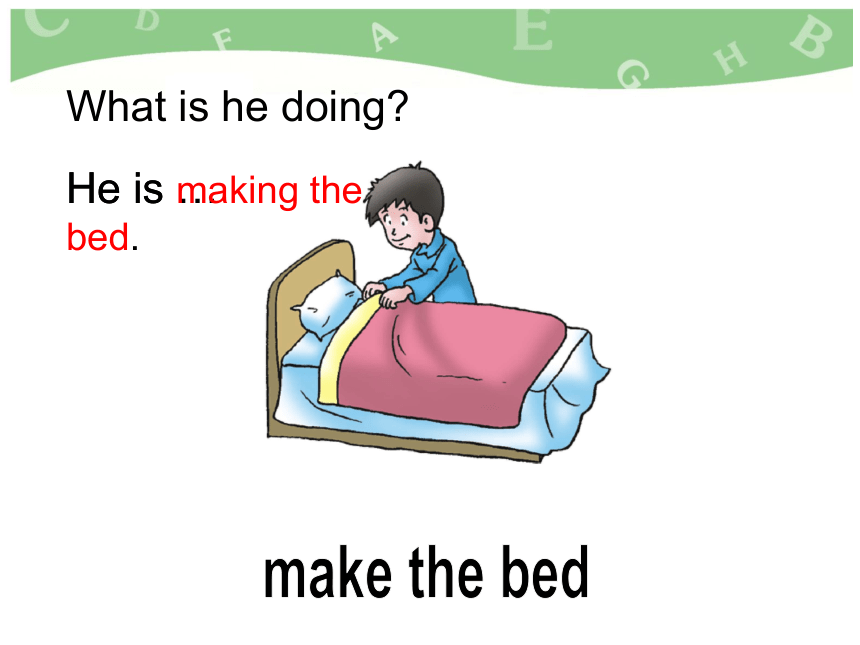 C D F A E G H B

What is he doing?

He is ... making the bed.

make the bed